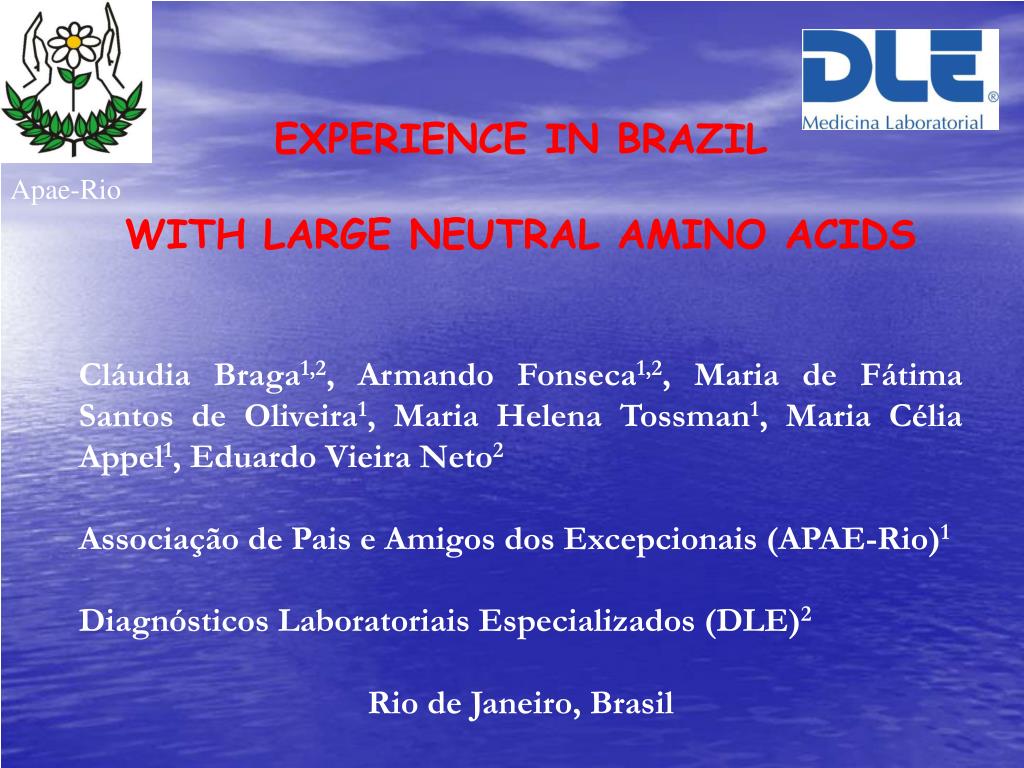 DLE®
Medicina Laboratorial

Apae-Rio

EXPERIENCE IN BRAZIL

WITH LARGE NEUTRAL AMINO ACIDS

Cláudia Braga$^{1,2}$, Armando Fonseca$^{1,2}$, Maria de Fátima Santos de Oliveira$^{1}$, Maria Helena Tossman$^{1}$, Maria Célia Appel$^{1}$, Eduardo Vieira Neto$^{2}$

Associação de Pais e Amigos dos Excepcionais (APAE-Rio)$^{1}$

Diagnósticos Laboratoriais Especializados (DLE)$^{2}$

Rio de Janeiro, Brasil